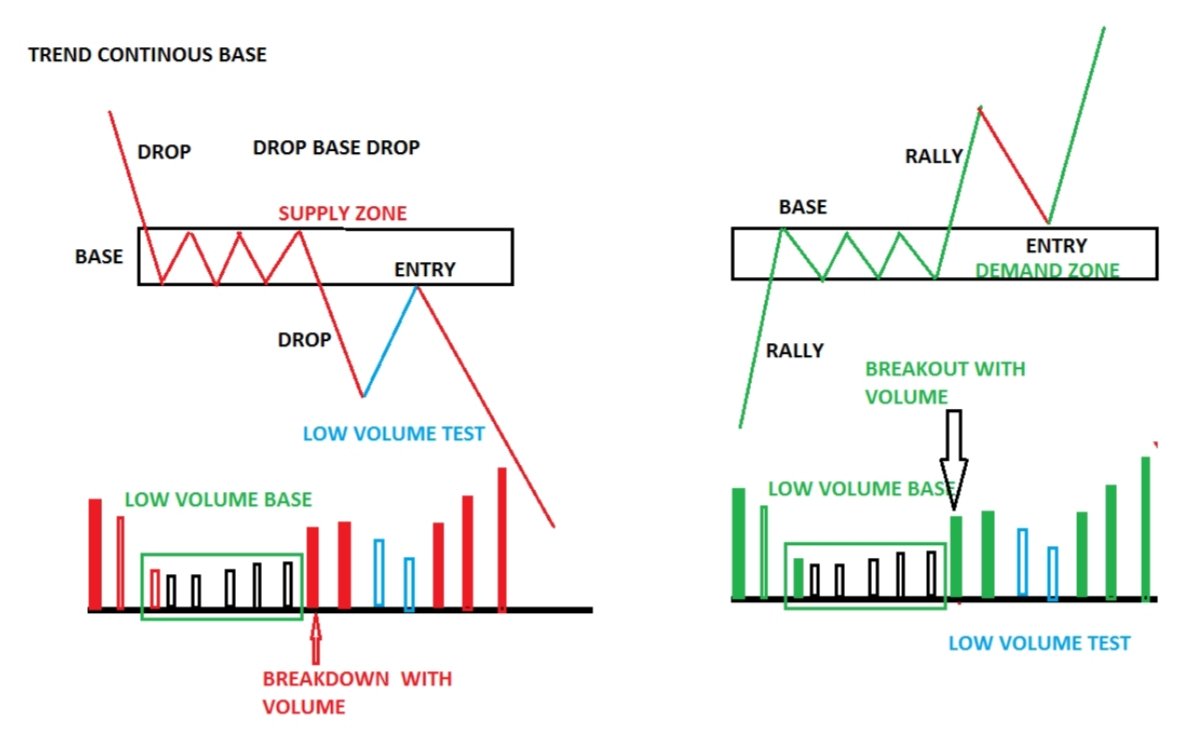 TREND CONTINOUS BASE

DROP

DROP BASE DROP

SUPPLY ZONE

BASE

ENTRY

DROP

LOW VOLUME TEST

LOW VOLUME BASE

BREAKDOWN WITH VOLUME

RALLY

BASE

ENTRY

DEMAND ZONE

RALLY

BREAKOUT WITH VOLUME

LOW VOLUME BASE

LOW VOLUME TEST